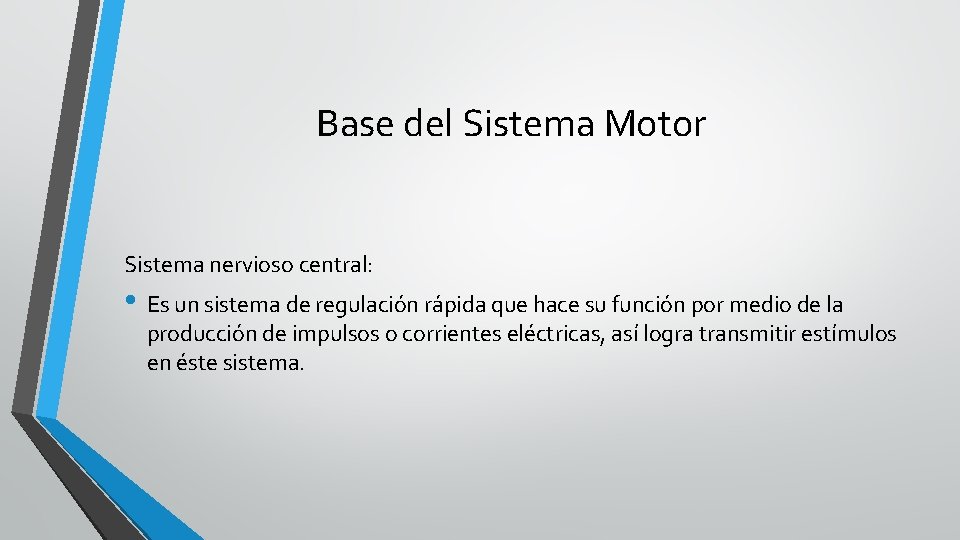 Base del Sistema Motor

Sistema nervioso central:

• Es un sistema de regulación rápida que hace su función por medio de la producción de impulsos o corrientes eléctricas, así logra transmitir estímulos en éste sistema.